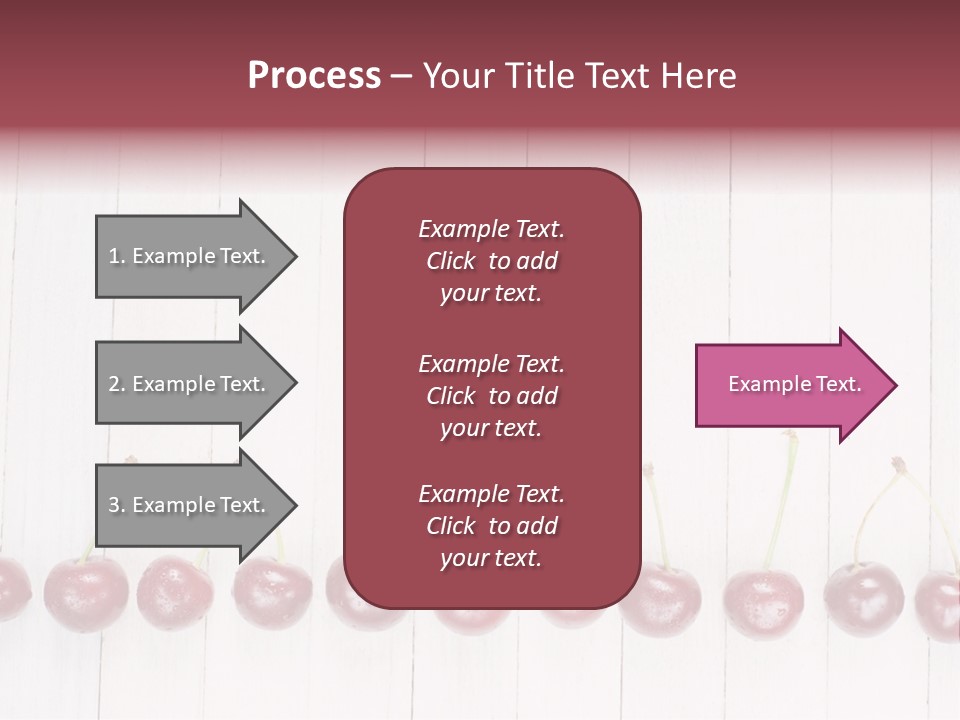 Process – Your Title Text Here

1. Example Text.

2. Example Text.

3. Example Text.

Example Text. Click to add your text.

Example Text. Click to add your text.

Example Text. Click to add your text.

Example Text.